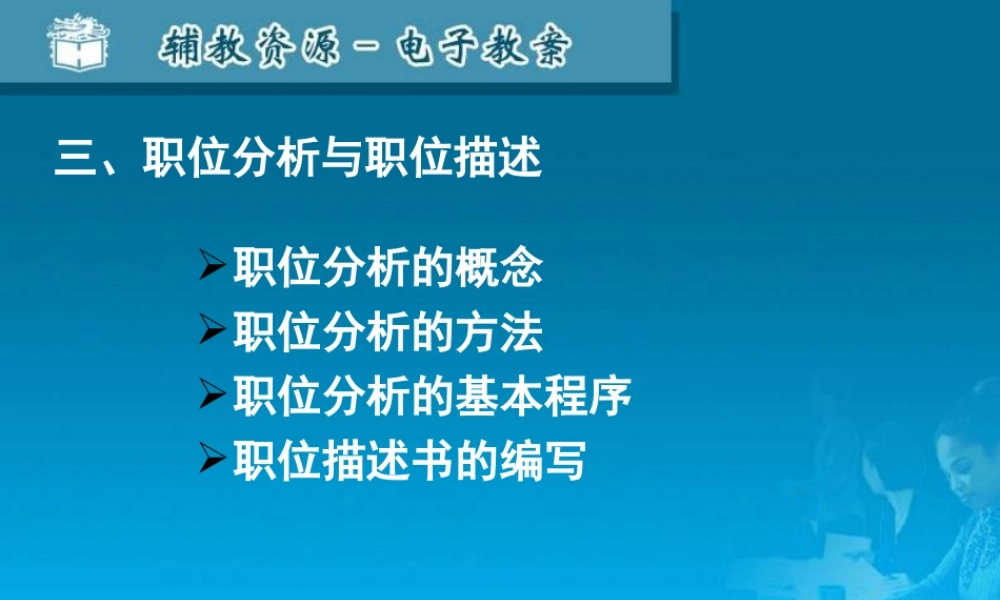 辅教资源－电子教案

三、职位分析与职位描述

➢职位分析的概念
➢职位分析的方法
➢职位分析的基本程序
➢职位描述书的编写